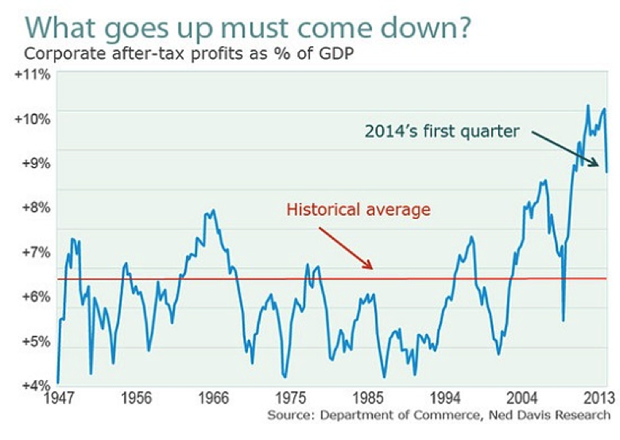 What goes up must come down?
Corporate after-tax profits as % of GDP

+11%
+10%
+9%
+8%
+7%
+6%
+5%
+4%

2014's first quarter

Historical average

1947
1956
1966
1975
1985
1994
2004
2013

Source: Department of Commerce, Ned Davis Research